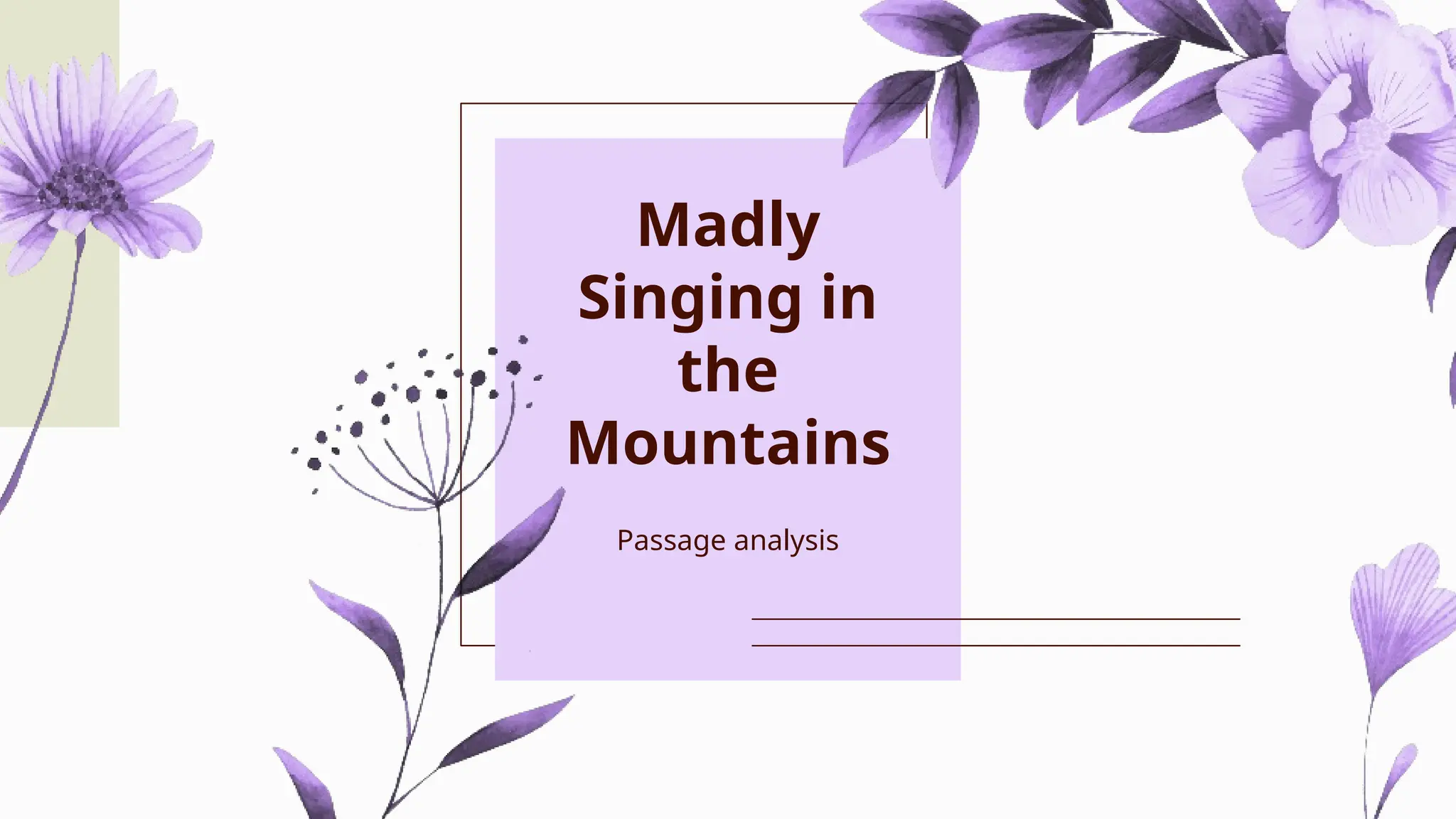 Madly Singing in the Mountains

Passage analysis